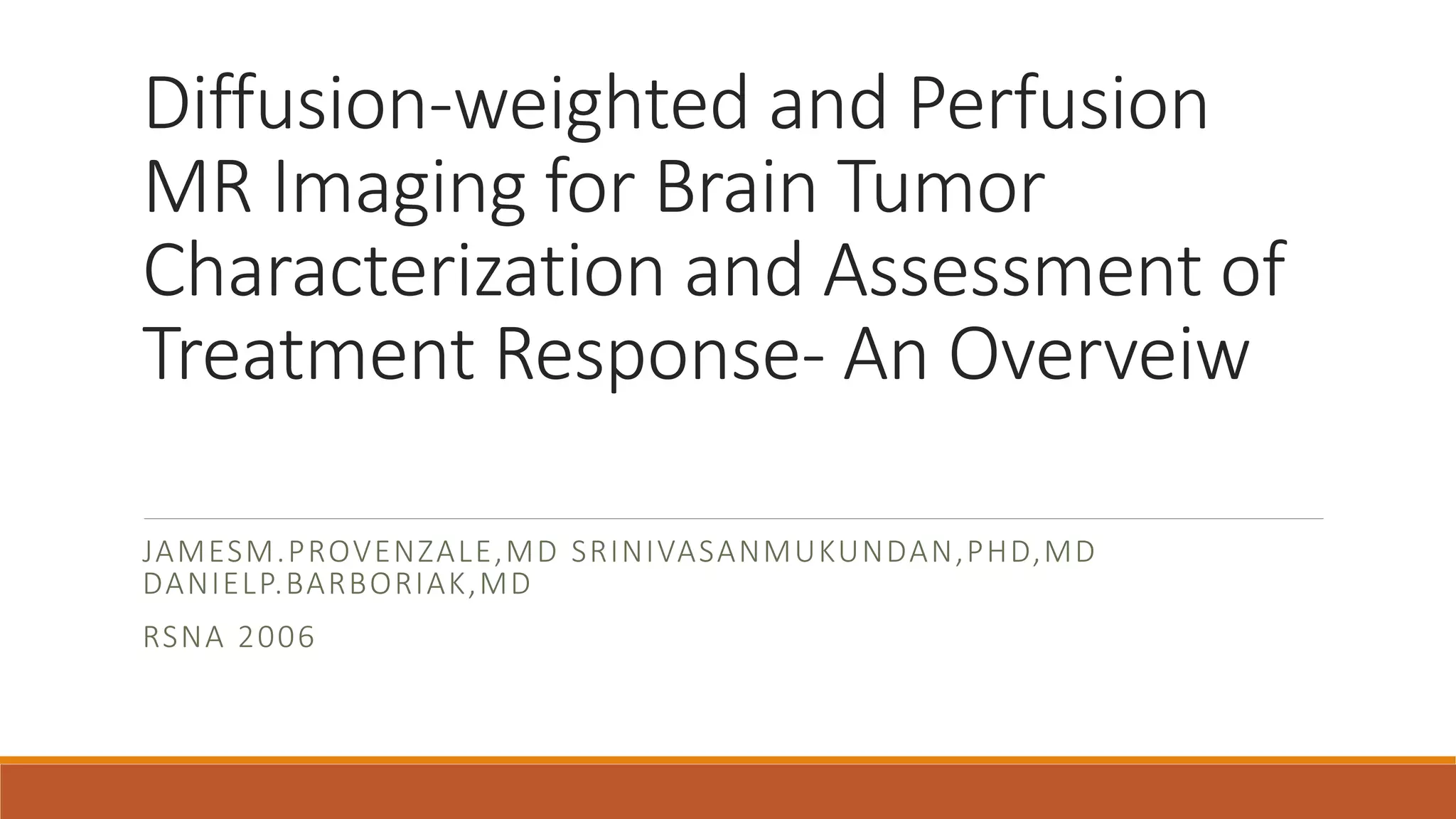 Diffusion-weighted and Perfusion MR Imaging for Brain Tumor Characterization and Assessment of Treatment Response- An Overveiw

JAMESM.PROVENZALE,MD SRINIVASANMUKUNDAN,PHD,MD DANIELP.BARBORIAK,MD

RSNA 2006